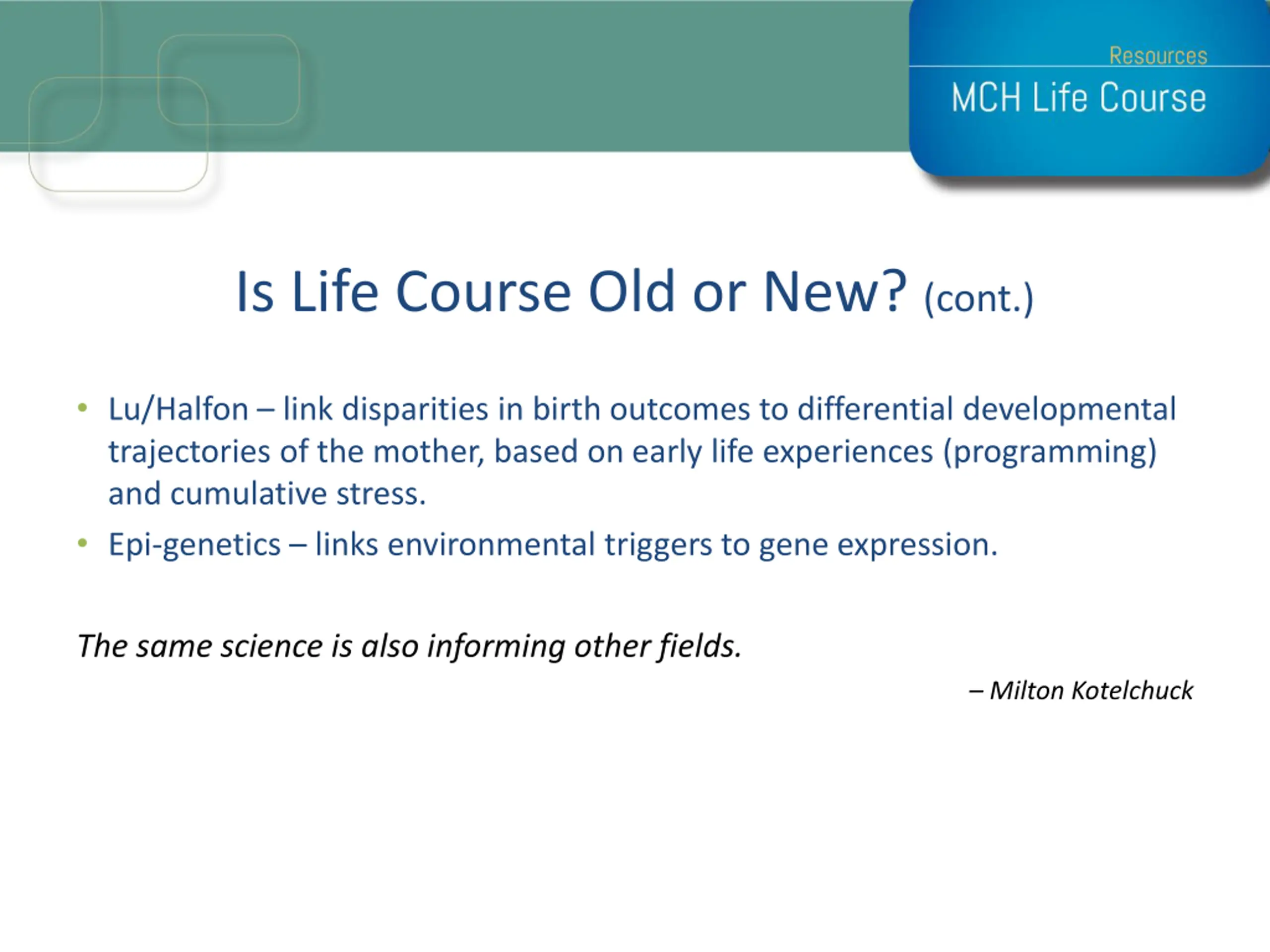 Resources
MCH Life Course

Is Life Course Old or New? (cont.)

• Lu/Halfon – link disparities in birth outcomes to differential developmental trajectories of the mother, based on early life experiences (programming) and cumulative stress.
• Epi-genetics – links environmental triggers to gene expression.

The same science is also informing other fields.

– Milton Kotelchuck